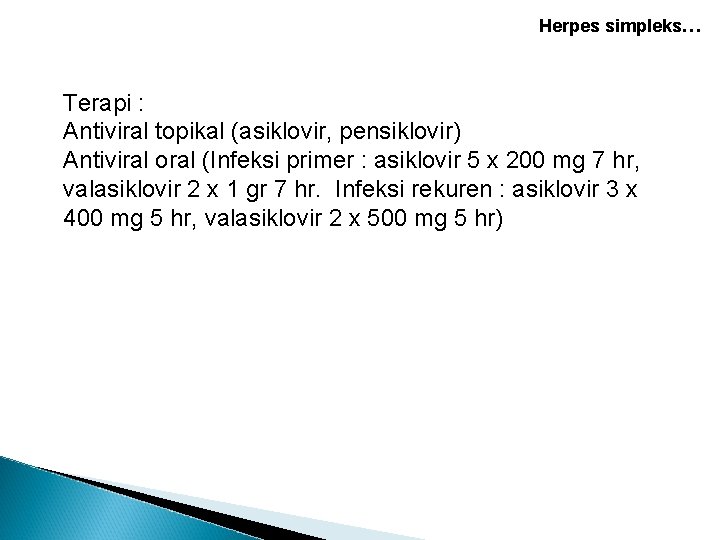 Herpes simpleks…

Terapi :
Antiviral topikal (asiklovir, pensiklovir)
Antiviral oral (Infeksi primer : asiklovir 5 x 200 mg 7 hr, valasiklovir 2 x 1 gr 7 hr. Infeksi rekuren : asiklovir 3 x 400 mg 5 hr, valasiklovir 2 x 500 mg 5 hr)